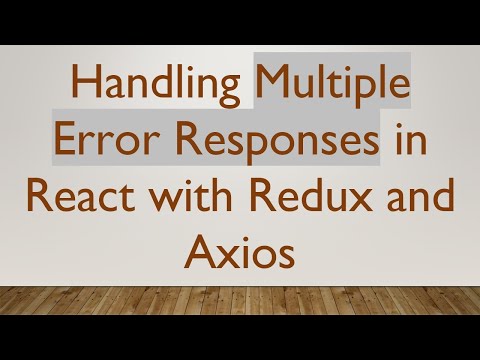 Handling Multiple Error Responses in React with Redux and Axios